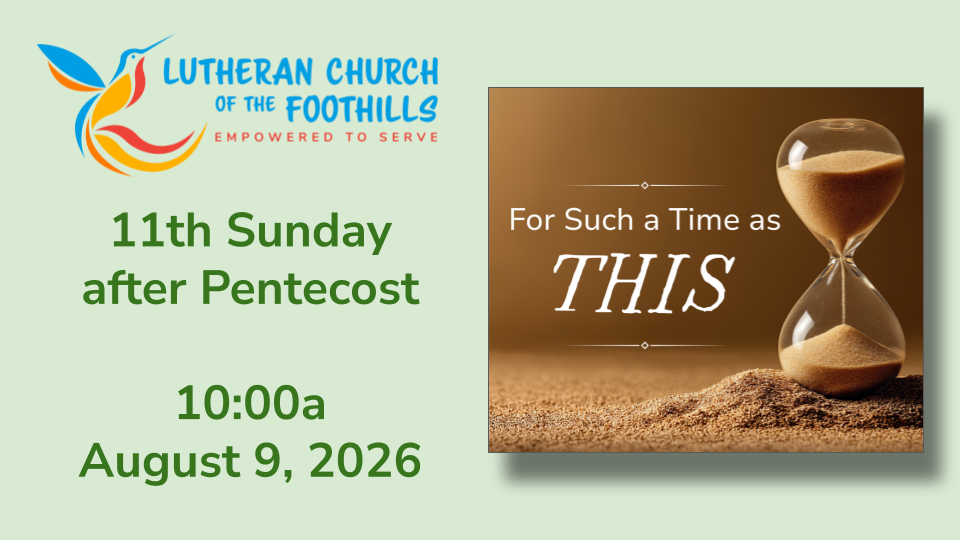 LUTHERAN CHURCH OF THE FOOTHILLS
EMPOWERED TO SERVE

11th Sunday after Pentecost

10:00a
August 9, 2026

For Such a Time as
THIS